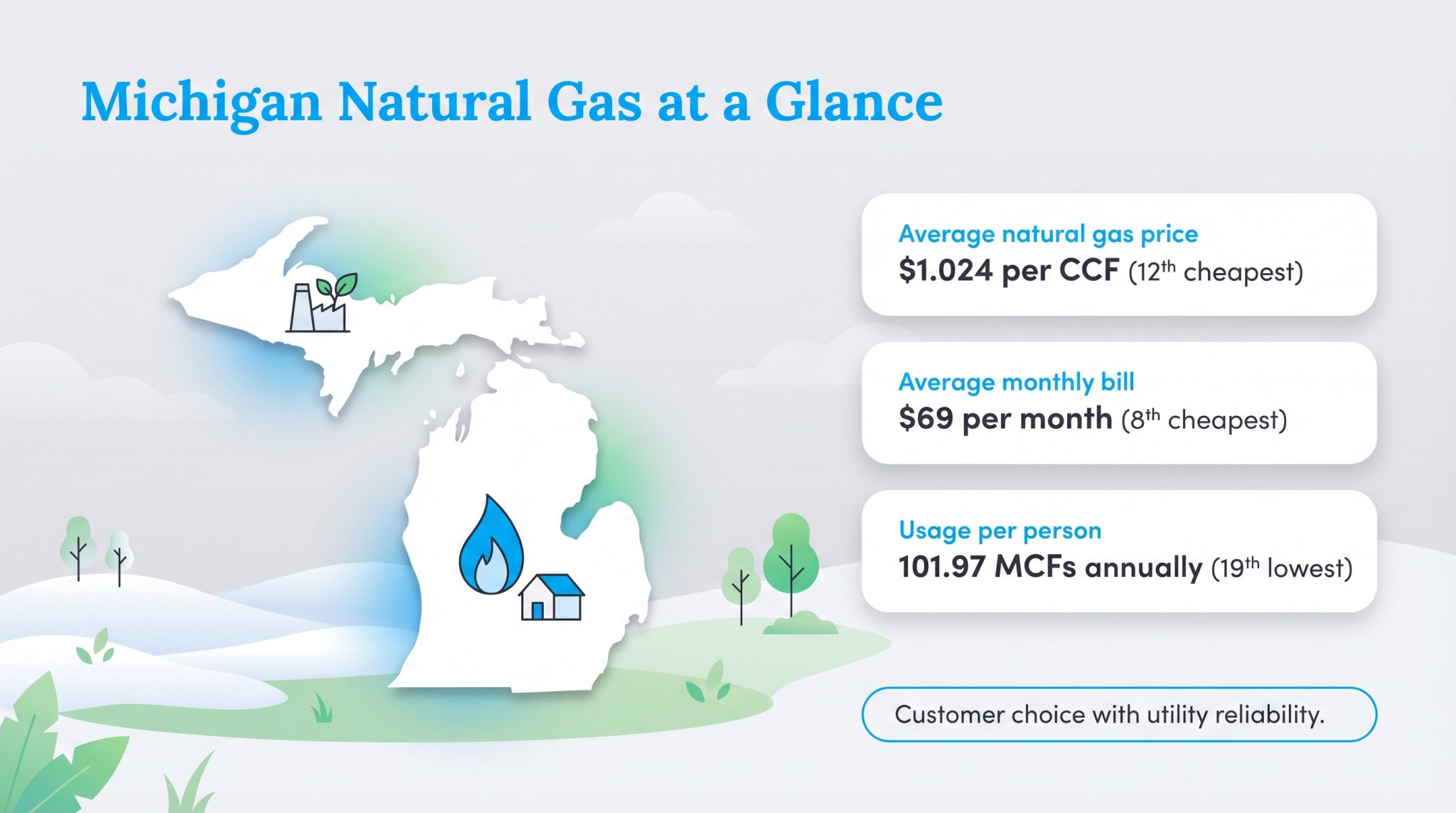 Michigan Natural Gas at a Glance

Average natural gas price
\$1.024 per CCF ($12^{th}$ cheapest)

Average monthly bill
\$69 per month ($8^{th}$ cheapest)

Usage per person
101.97 MCFs annually ($19^{th}$ lowest)

Customer choice with utility reliability.